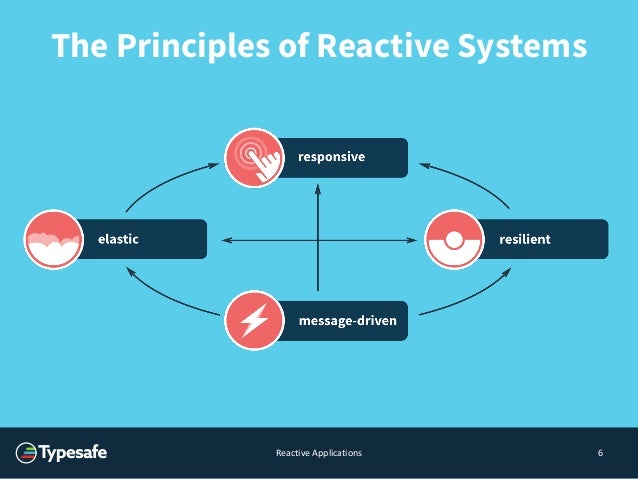 The Principles of Reactive Systems

responsive

elastic

resilient

message-driven

Typesafe

Reactive Applications

6